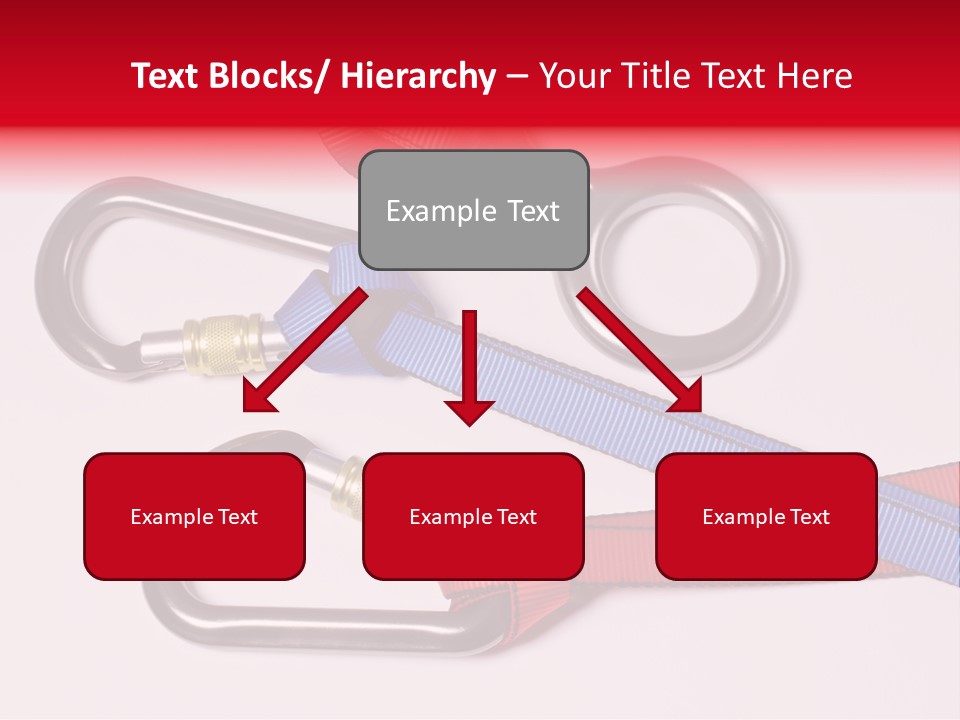 Text Blocks/ Hierarchy – Your Title Text Here

Example Text

Example Text

Example Text

Example Text